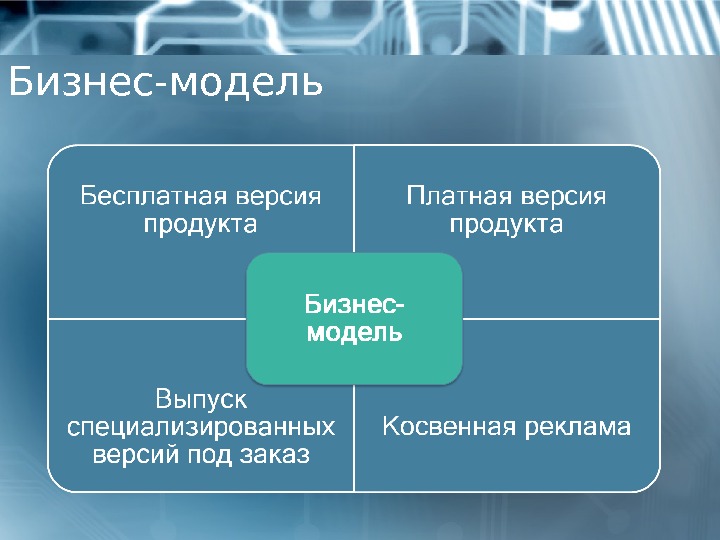 Бизнес-модель

Бесплатная версия продукта

Платная версия продукта

Бизнес-модель

Выпуск специализированных версий под заказ

Косвенная реклама